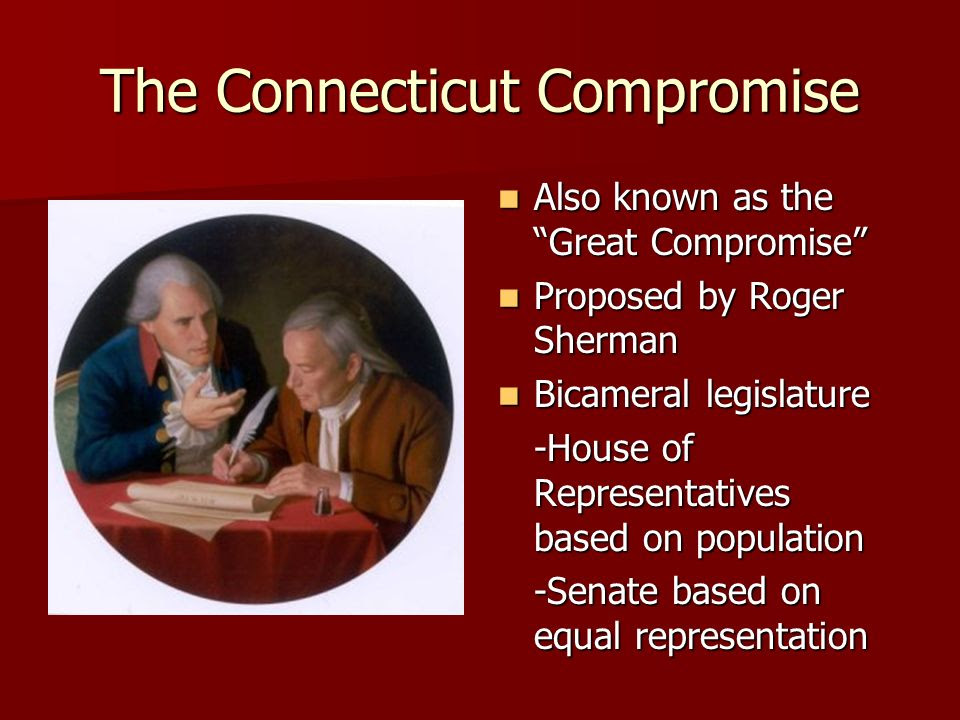 The Connecticut Compromise

Also known as the “Great Compromise”

Proposed by Roger Sherman

Bicameral legislature

-House of Representatives based on population

-Senate based on equal representation